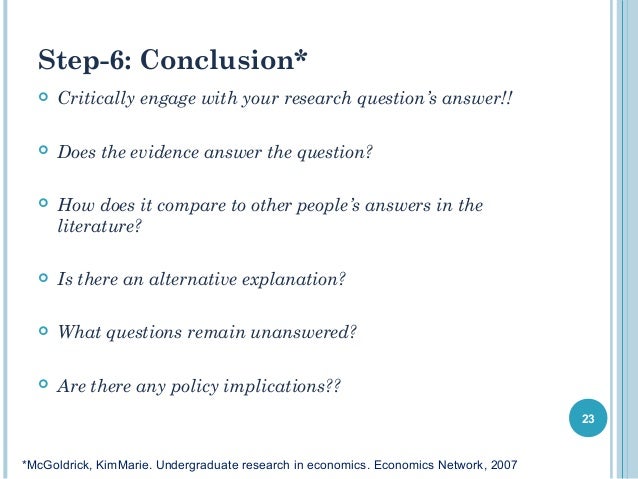 Step-6: Conclusion*

Critically engage with your research question's answer!!

Does the evidence answer the question?

How does it compare to other people's answers in the literature?

Is there an alternative explanation?

What questions remain unanswered?

Are there any policy implications??

23

*McGoldrick, KimMarie. Undergraduate research in economics. Economics Network, 2007